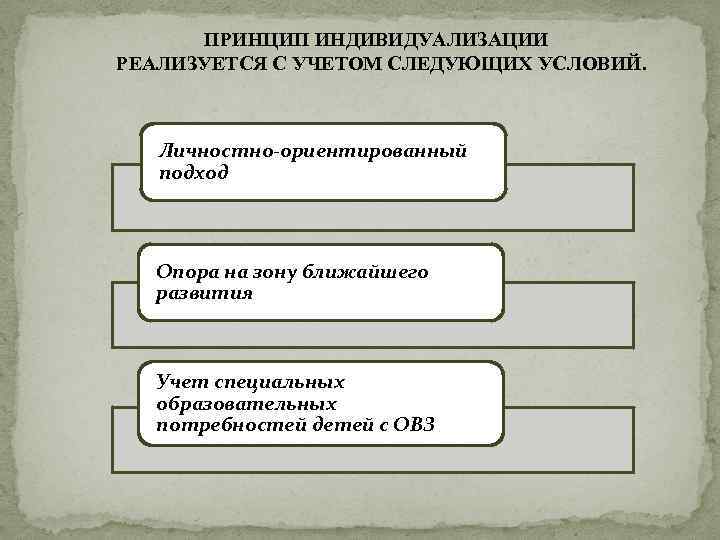 ПРИНЦИП ИНДИВИДУАЛИЗАЦИИ РЕАЛИЗУЕТСЯ С УЧЕТОМ СЛЕДУЮЩИХ УСЛОВИЙ.

Личностно-ориентированный подход

Опора на зону ближайшего развития

Учет специальных образовательных потребностей детей с ОВЗ